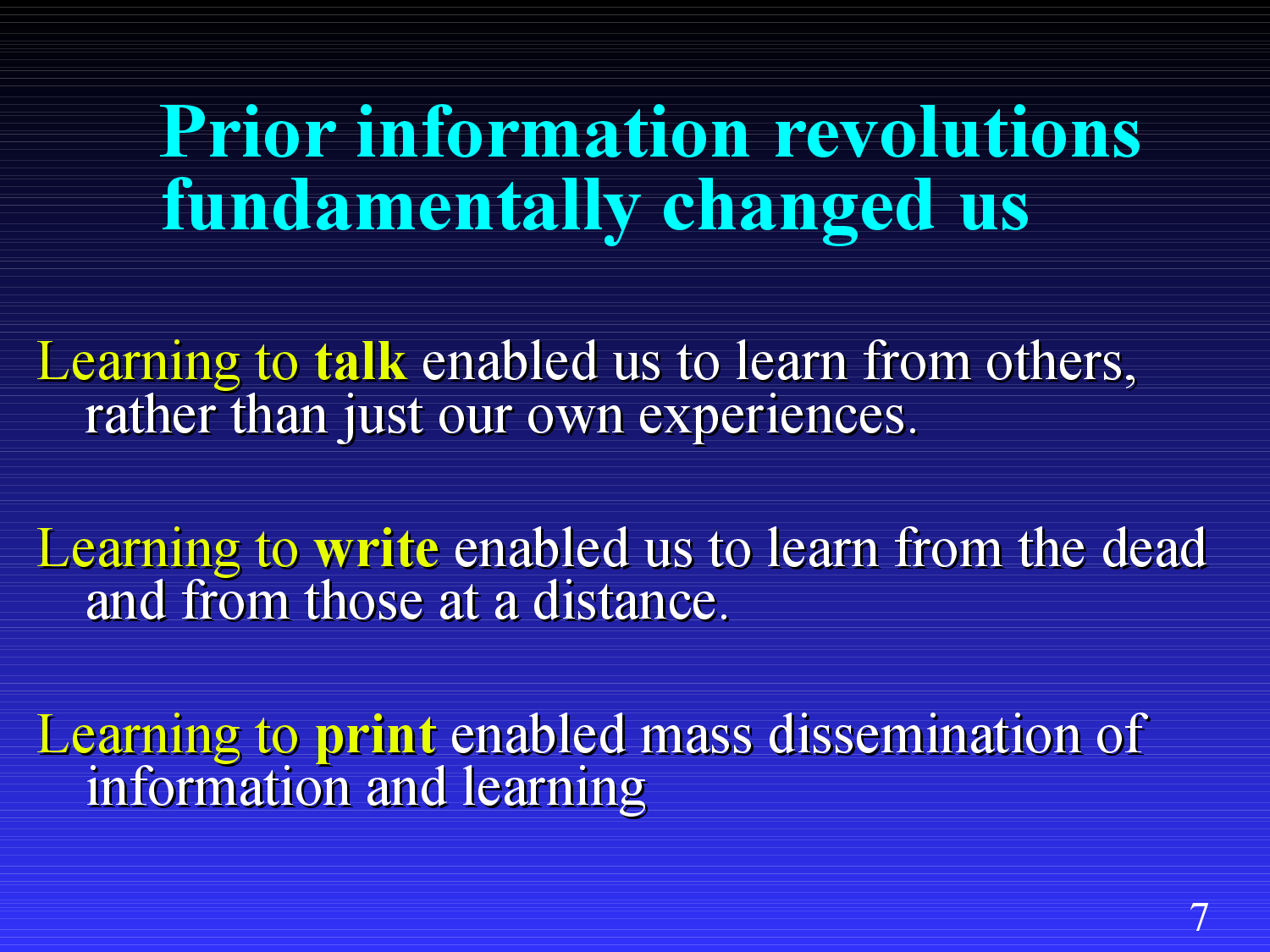 Prior information revolutions fundamentally changed us

Learning to talk enabled us to learn from others, rather than just our own experiences.

Learning to write enabled us to learn from the dead and from those at a distance.

Learning to print enabled mass dissemination of information and learning

7